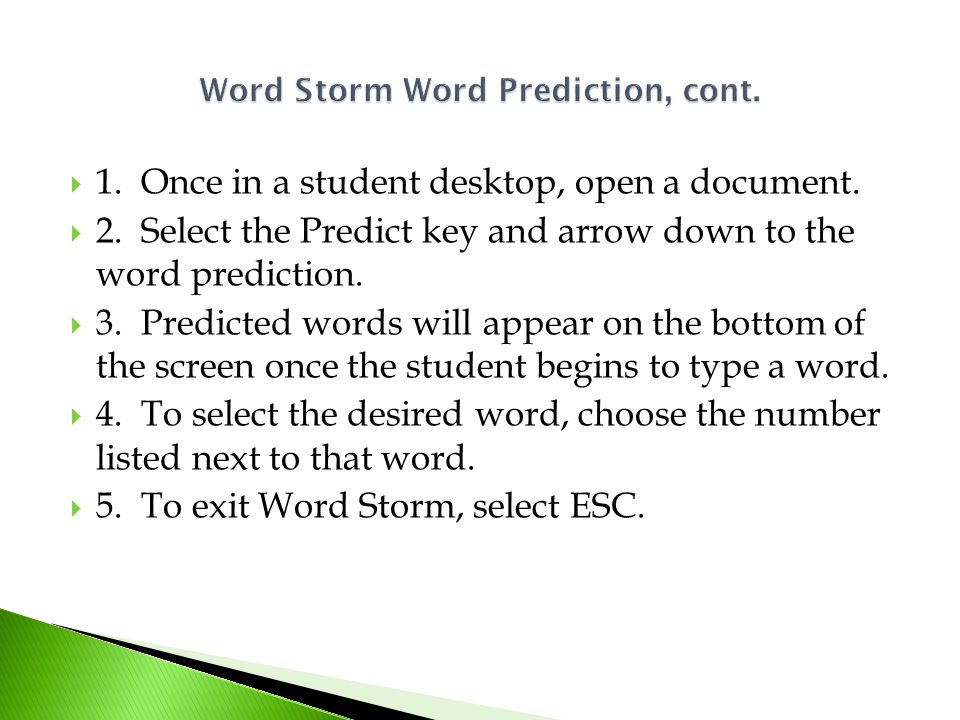 Word Storm Word Prediction, cont.

1. Once in a student desktop, open a document.

2. Select the Predict key and arrow down to the word prediction.

3. Predicted words will appear on the bottom of the screen once the student begins to type a word.

4. To select the desired word, choose the number listed next to that word.

5. To exit Word Storm, select ESC.